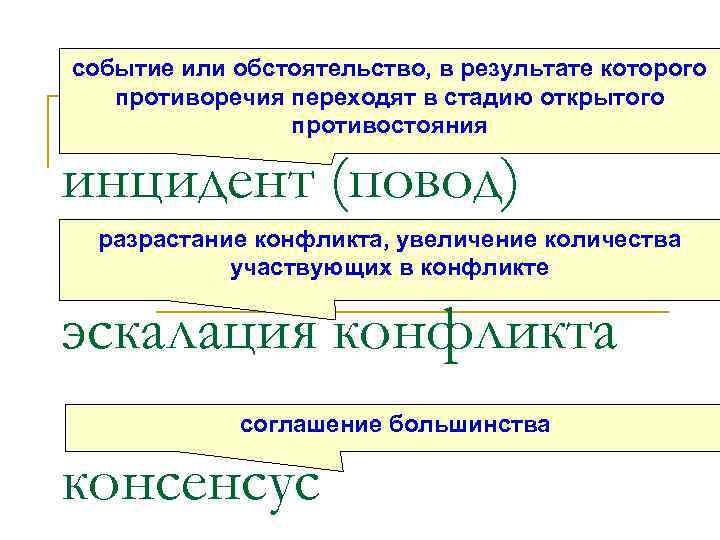 событие или обстоятельство, в результате которого противоречия переходят в стадию открытого противостояния

инцидент (повод)

разрастание конфликта, увеличение количества участвующих в конфликте

эскалация конфликта

соглашение большинства

консенсус